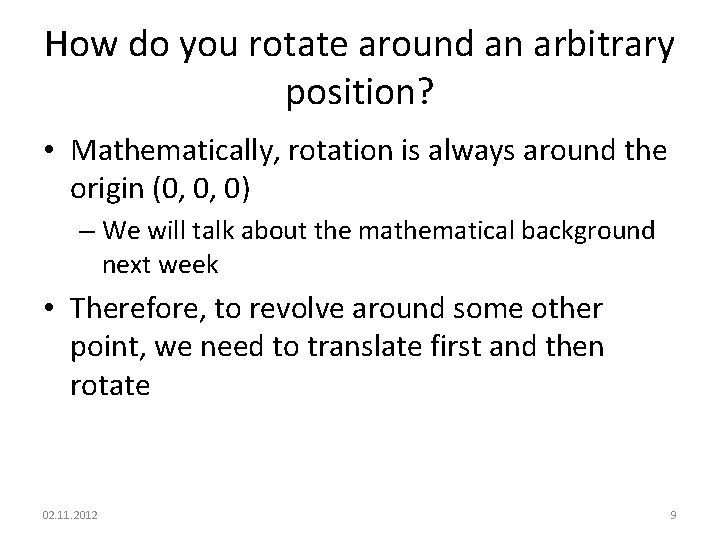 How do you rotate around an arbitrary position?

• Mathematically, rotation is always around the origin (0, 0, 0)

– We will talk about the mathematical background next week

• Therefore, to revolve around some other point, we need to translate first and then rotate

02.11.2012

9